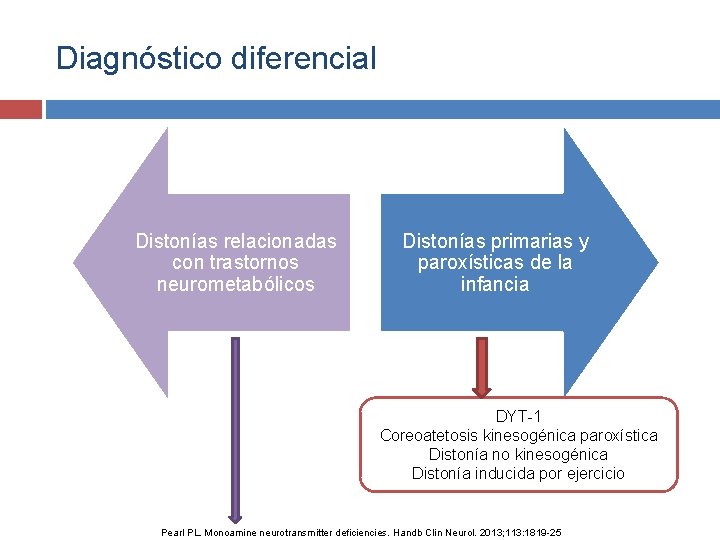 Diagnóstico diferencial

Distonías relacionadas con trastornos neurometabólicos

Distonías primarias y paroxísticas de la infancia

DYT-1
Coreoatetosis kinesogénica paroxística
Distonía no kinesogénica
Distonía inducida por ejercicio

Pearl PL. Monoamine neurotransmitter deficiencies. Handb Clin Neurol. 2013;113:1819-25